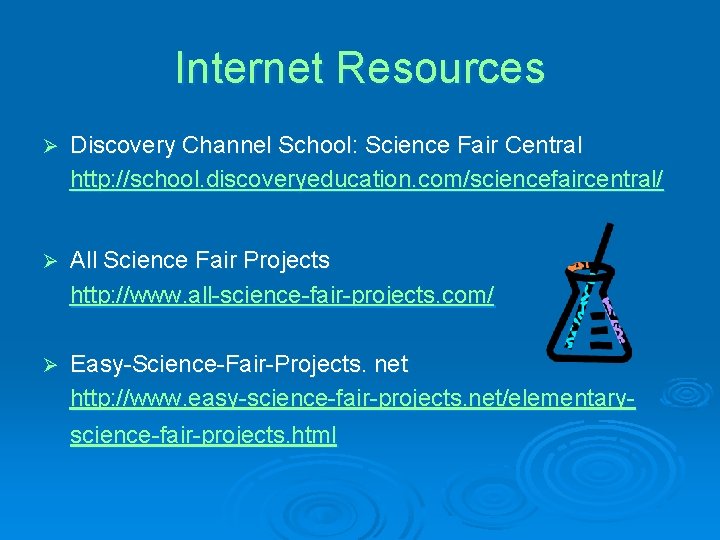 Internet Resources

➢ Discovery Channel School: Science Fair Central
http://school.discoveryeducation.com/sciencefaircentral/

➢ All Science Fair Projects
http://www.all-science-fair-projects.com/

➢ Easy-Science-Fair-Projects. net
http://www.easy-science-fair-projects.net/elementary-science-fair-projects.html